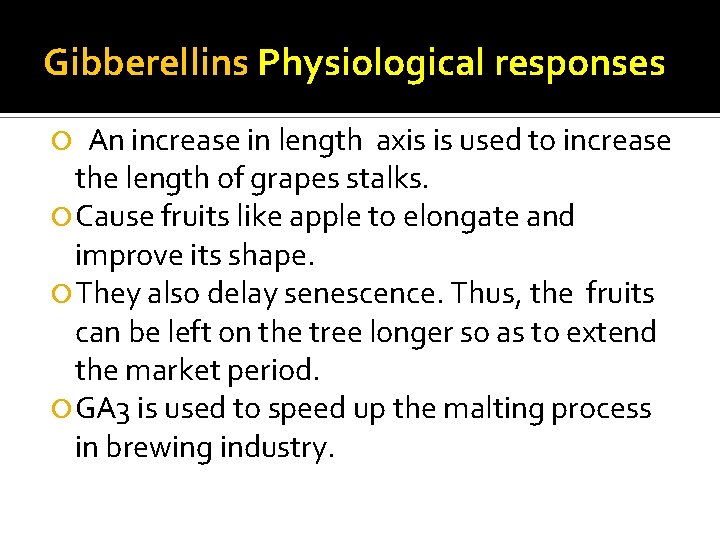 Gibberellins Physiological responses

An increase in length axis is used to increase the length of grapes stalks.

Cause fruits like apple to elongate and improve its shape.

They also delay senescence. Thus, the fruits can be left on the tree longer so as to extend the market period.

GA3 is used to speed up the malting process in brewing industry.